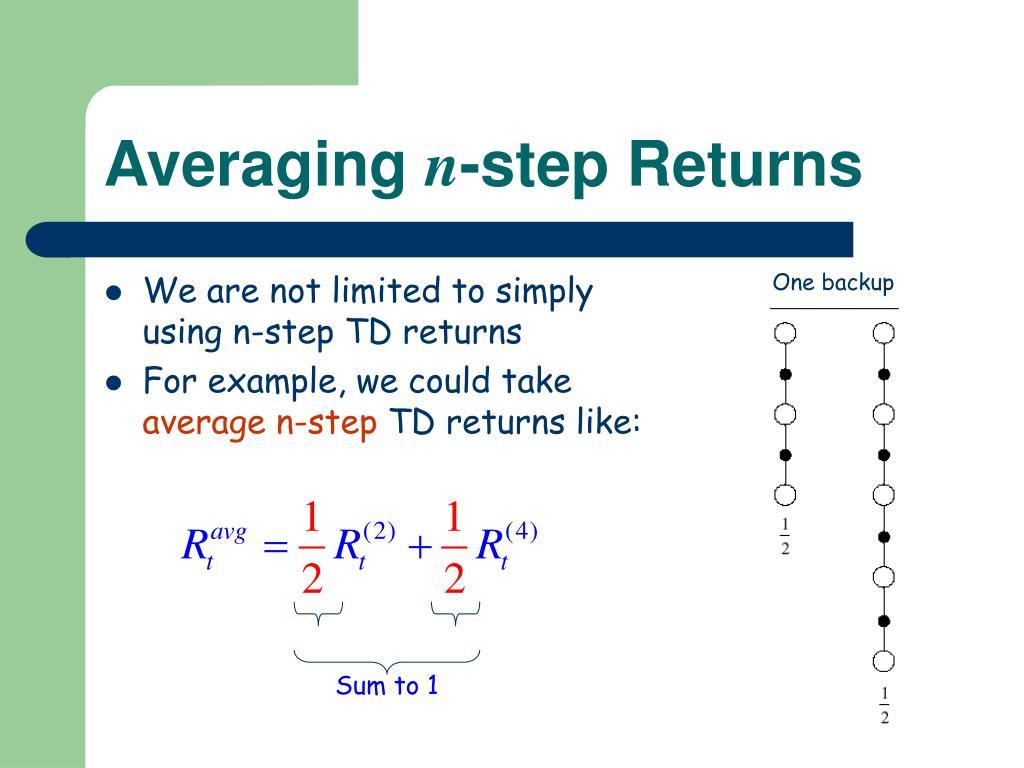 Averaging $n$-step Returns

- We are not limited to simply using n-step TD returns
- For example, we could take average n-step TD returns like:

$R_t^{avg} = \frac{1}{2} R_t^{(2)} + \frac{1}{2} R_t^{(4)}$

Sum to 1

One backup

$\frac{1}{2}$

$\frac{1}{2}$